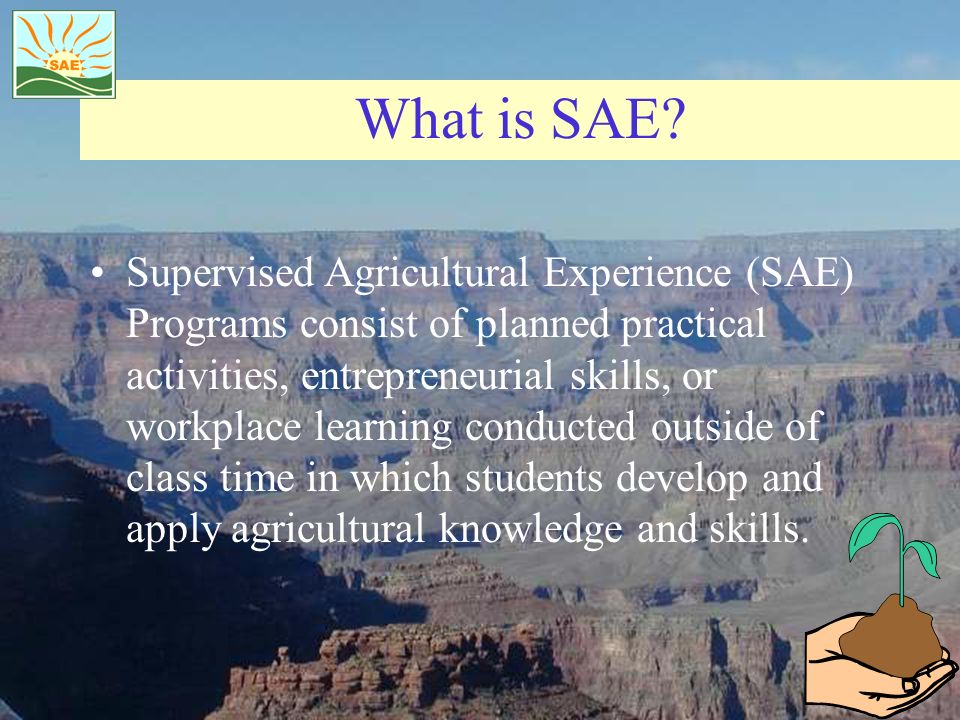 SAE

What is SAE?

• Supervised Agricultural Experience (SAE) Programs consist of planned practical activities, entrepreneurial skills, or workplace learning conducted outside of class time in which students develop and apply agricultural knowledge and skills.